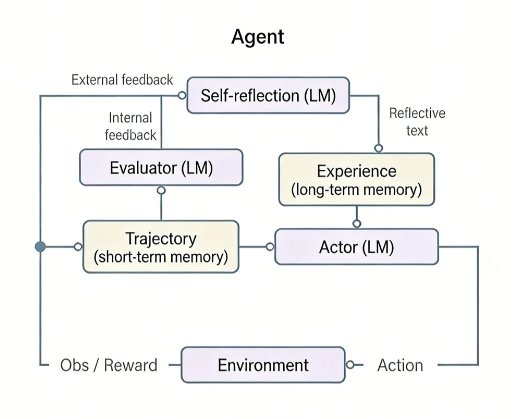 Agent

External feedback

Self-reflection (LM)

Internal feedback

Reflective text

Evaluator (LM)

Experience (long-term memory)

Trajectory (short-term memory)

Actor (LM)

Obs / Reward

Environment

Action